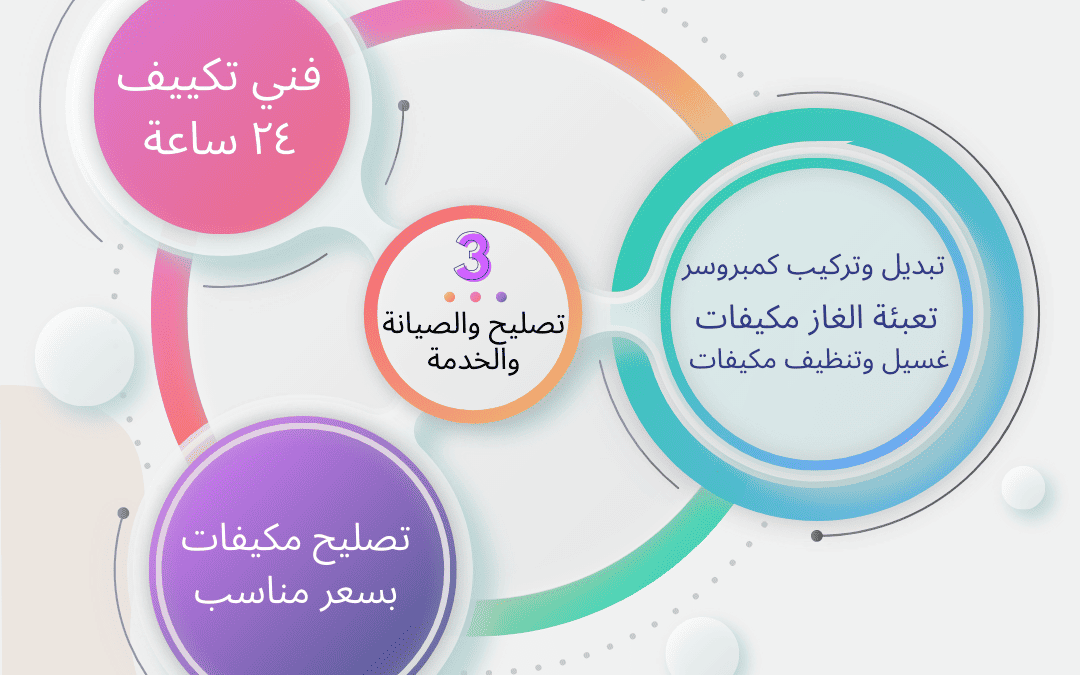 فني تكييف
٢٤ ساعة

3
تصليح والصيانة والخدمة

تبديل وتركيب كمبروسر
تعبئة الغاز مكيفات
غسيل وتنظيف مكيفات

تصليح مكيفات
بسعر مناسب